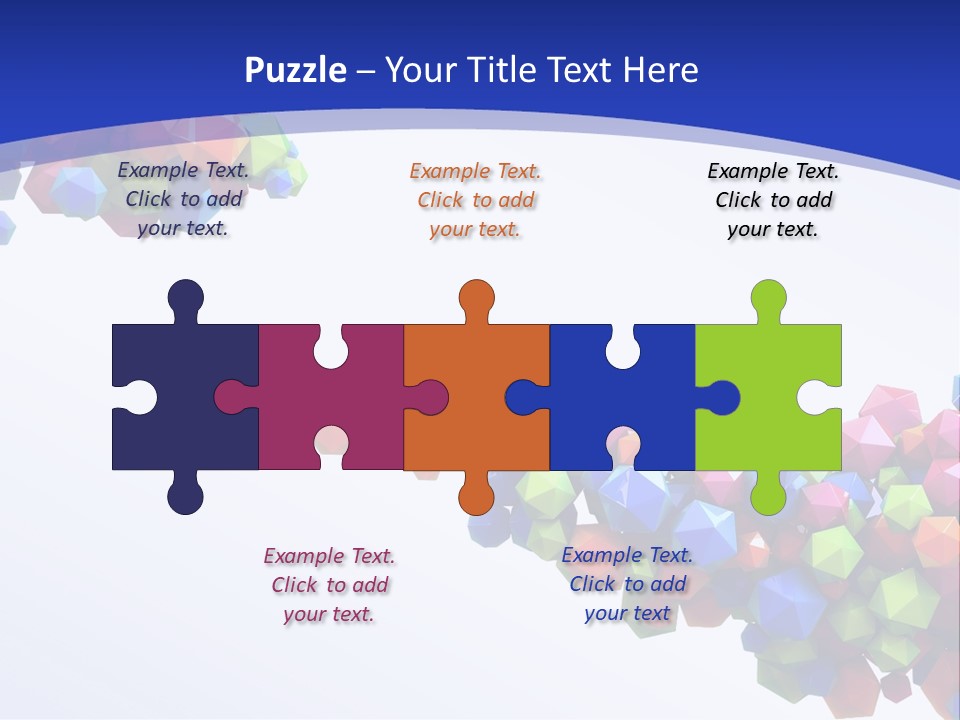 Puzzle – Your Title Text Here

Example Text. Click to add your text.

Example Text. Click to add your text.

Example Text. Click to add your text.

Example Text. Click to add your text.

Example Text. Click to add your text